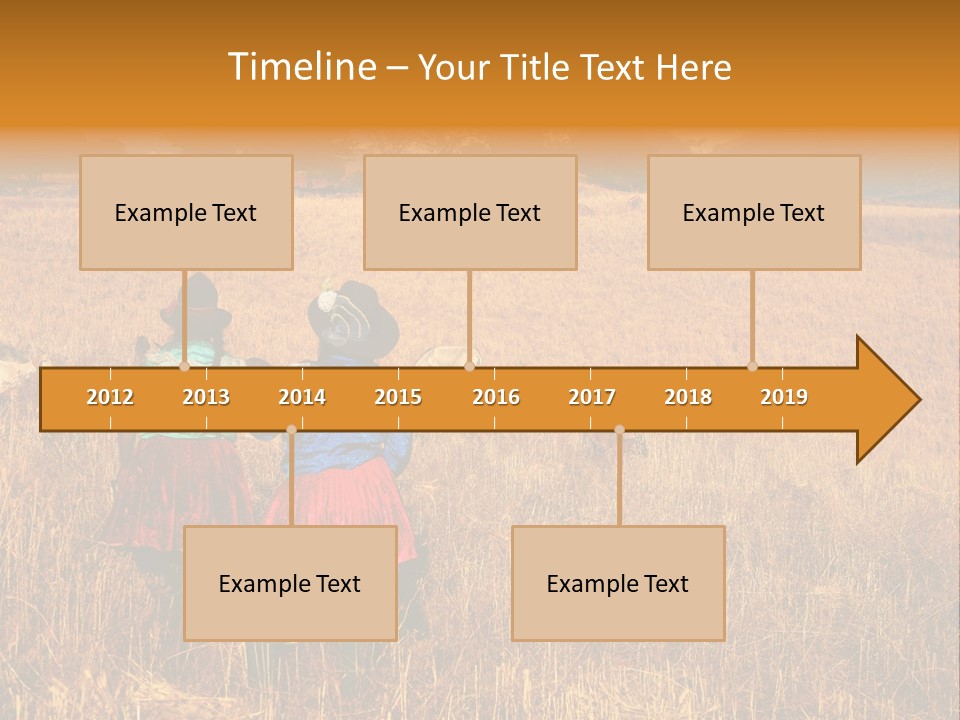 Timeline – Your Title Text Here

Example Text

Example Text

Example Text

2012 2013 2014 2015 2016 2017 2018 2019

Example Text

Example Text